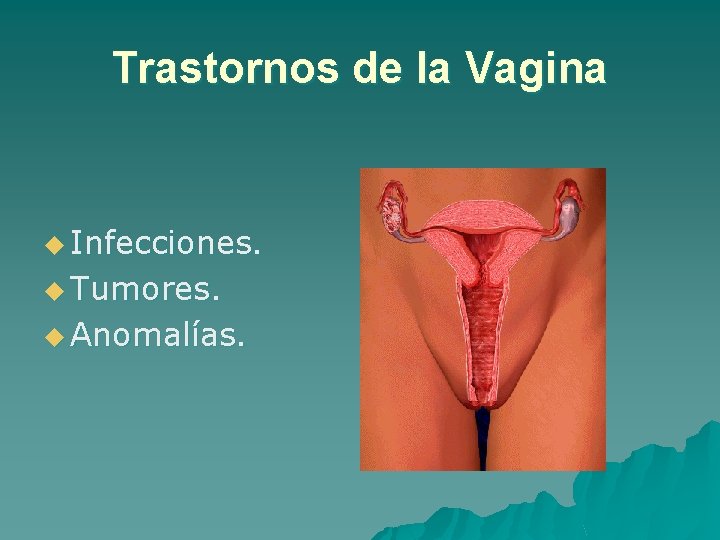 Trastornos de la Vagina

Infecciones.
Tumores.
Anomalías.